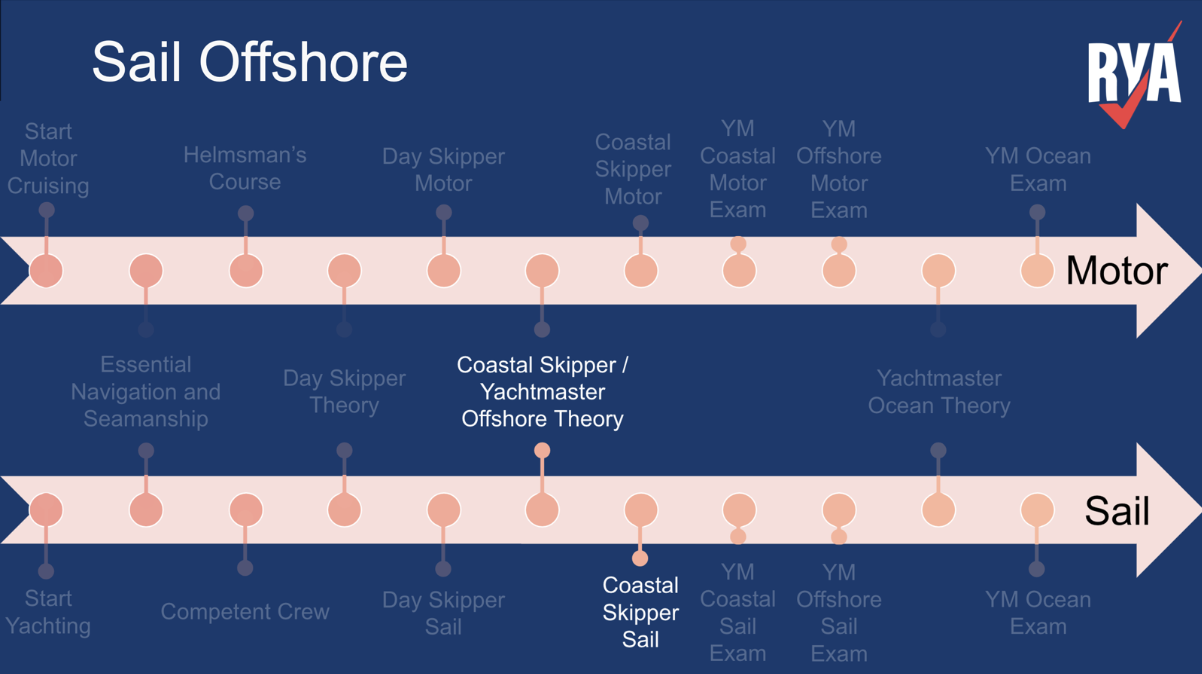 Sail Offshore

RYA

Start Motor Cruising

Helmsman's Course

Day Skipper Motor

Coastal Skipper Motor

YM Coastal Motor Exam

YM Offshore Motor Exam

YM Ocean Exam

Motor

Essential Navigation and Seamanship

Day Skipper Theory

Coastal Skipper / Yachtmaster Offshore Theory

Yachtmaster Ocean Theory

Sail

Start Yachting

Competent Crew

Day Skipper Sail

Coastal Skipper Sail

YM Coastal Sail Exam

YM Offshore Sail Exam

YM Ocean Exam